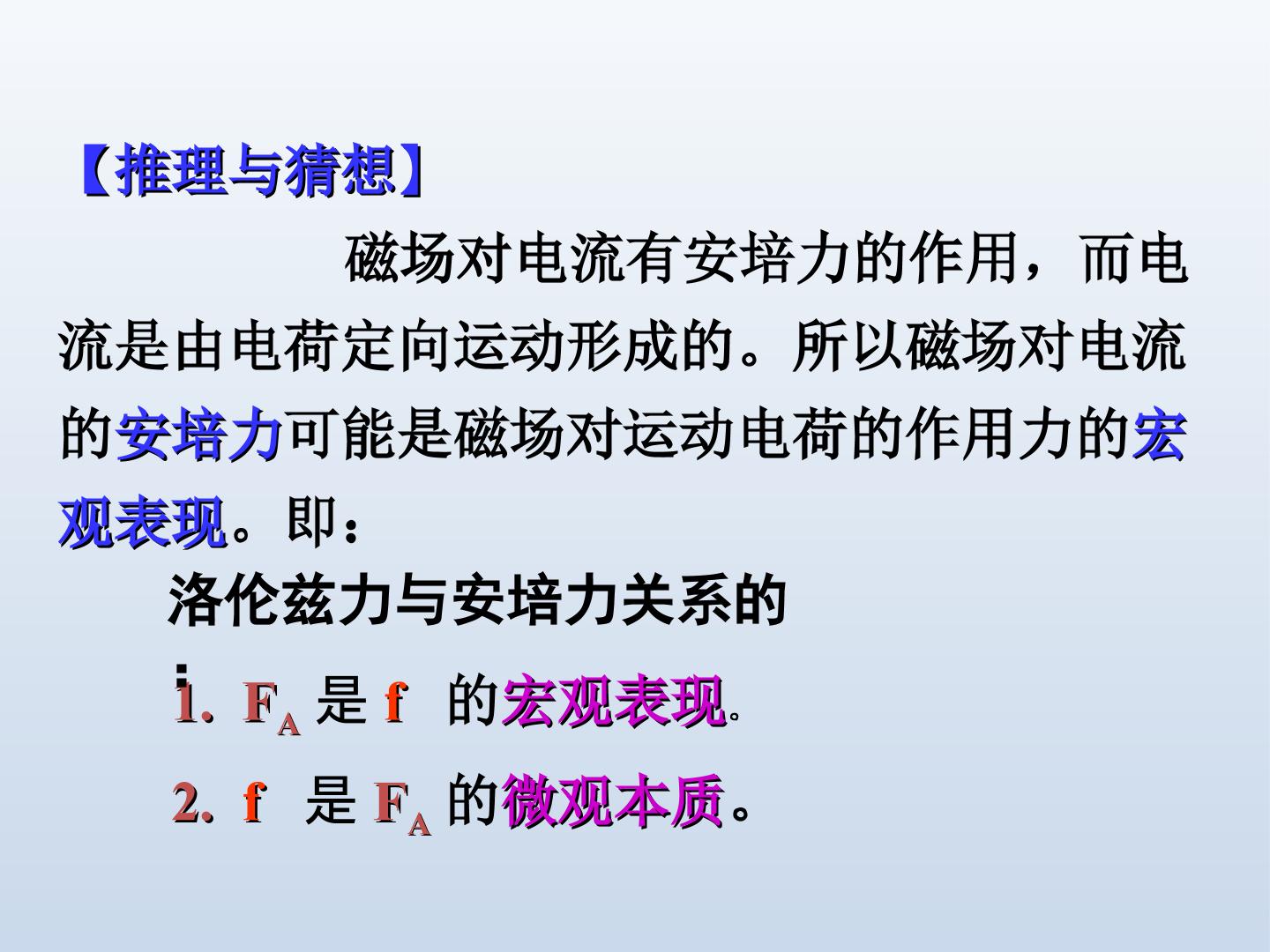 【推理与猜想】

磁场对电流有安培力的作用，而电流是由电荷定向运动形成的。所以磁场对电流的安培力可能是磁场对运动电荷的作用力的宏观表现。即：

洛伦兹力与安培力关系的：

1. $F_A$ 是 f 的宏观表现。

2. f 是 $F_A$ 的微观本质。